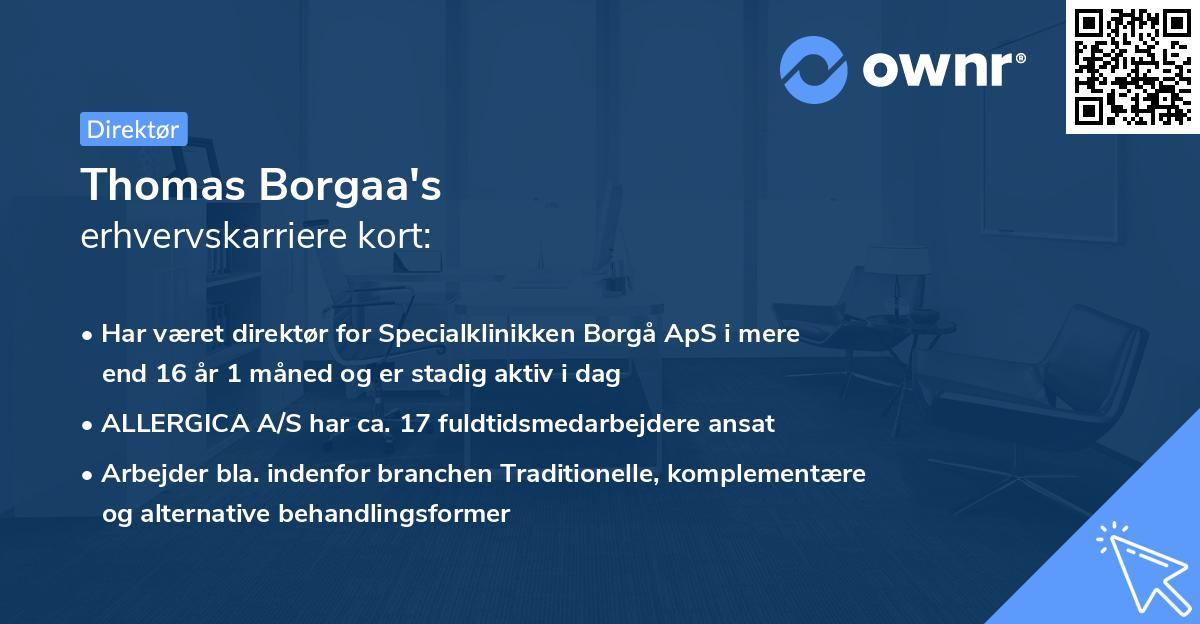 ownr®

Direktør

Thomas Borgaa's
erhvervskarriere kort:

• Har været direktør for Specialklinikken Borgå ApS i mere end 16 år 1 måned og er stadig aktiv i dag

• ALLERGICA A/S har ca. 17 fuldtidsmedarbejdere ansat

• Arbejder bla. indenfor branchen Traditionelle, komplementære og alternative behandlingsformer